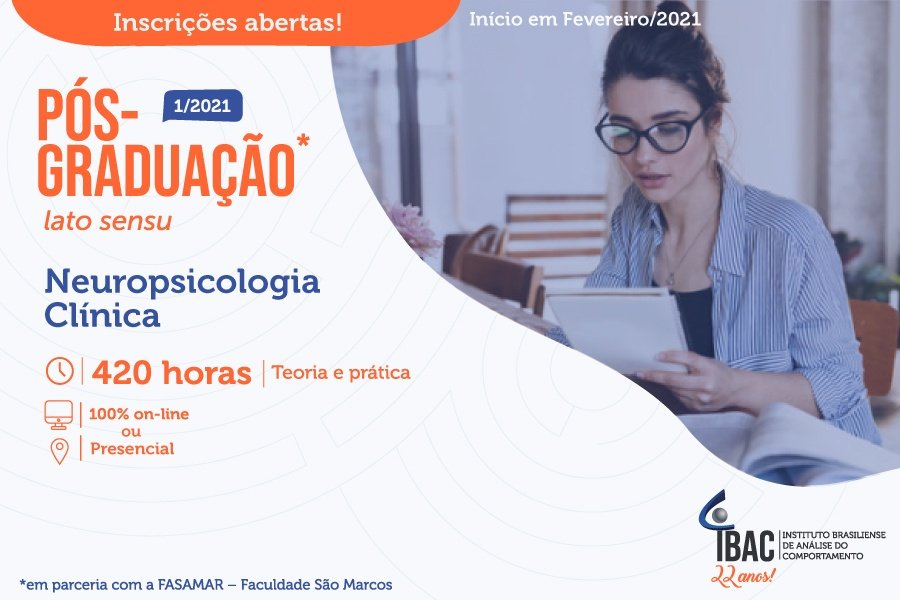 Inscrições abertas!

Início em Fevereiro/2021

PÓS-GRADUAÇÃO*

1/2021

lato sensu

Neuropsicologia Clínica

420 horas | Teoria e prática

100% on-line
ou
Presencial

IBAC INSTITUTO BRASILIENSE DE ANÁLISE DO COMPORTAMENTO
22 anos!

*em parceria com a FASAMAR – Faculdade São Marcos